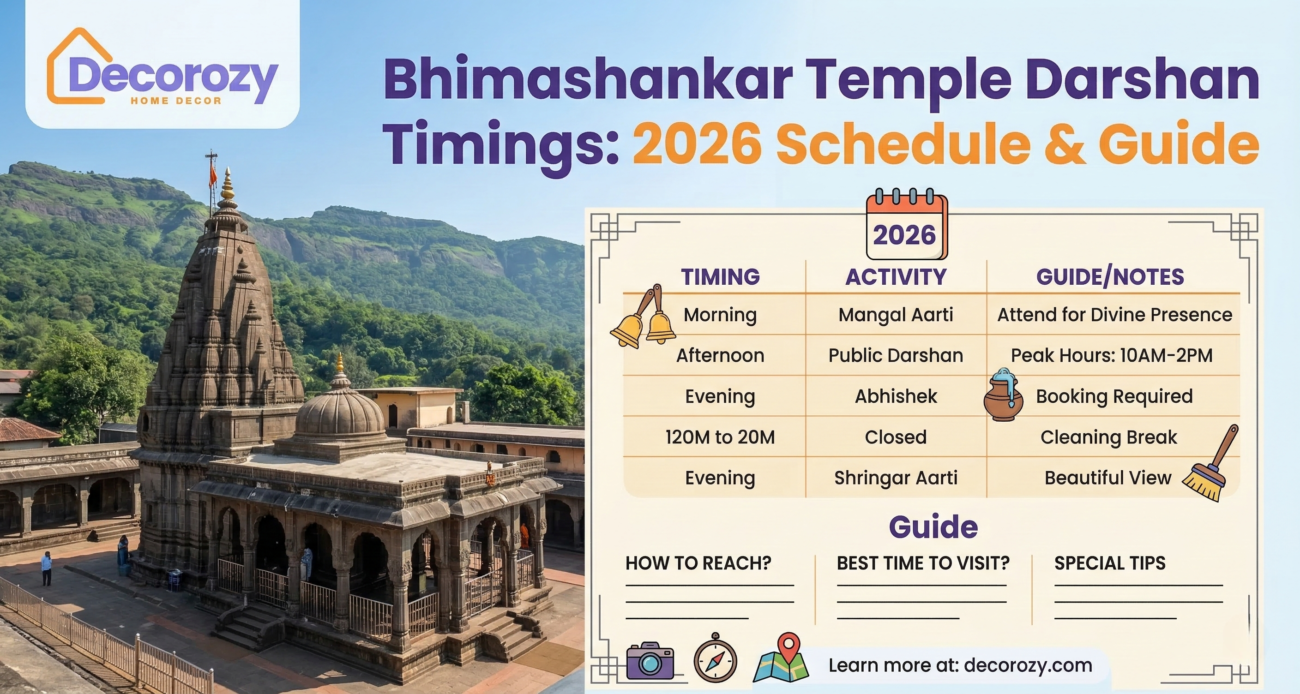 Decorozy
HOME DECOR

Bhimashankar Temple Darshan Timings: 2026 Schedule & Guide

2026

| TIMING | ACTIVITY | GUIDE/NOTES |
|---|---|---|
| Morning | Mangal Aarti | Attend for Divine Presence |
| Afternoon | Public Darshan | Peak Hours: 10AM-2PM |
| Evening | Abhishek | Booking Required |
| 120M to 20M | Closed | Cleaning Break |
| Evening | Shringar Aarti | Beautiful View |

Guide

HOW TO REACH?

BEST TIME TO VISIT?

SPECIAL TIPS

Learn more at: decorozy.com